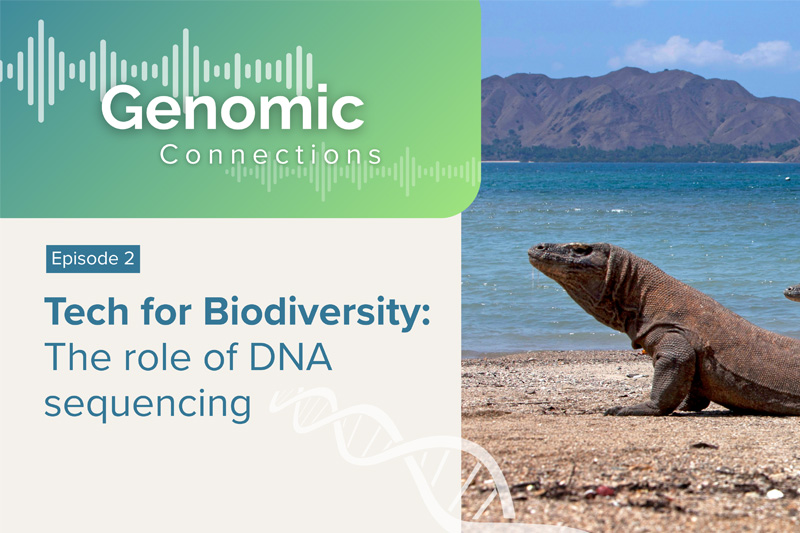 Genomic
Connections

Episode 2

Tech for Biodiversity: The role of DNA sequencing